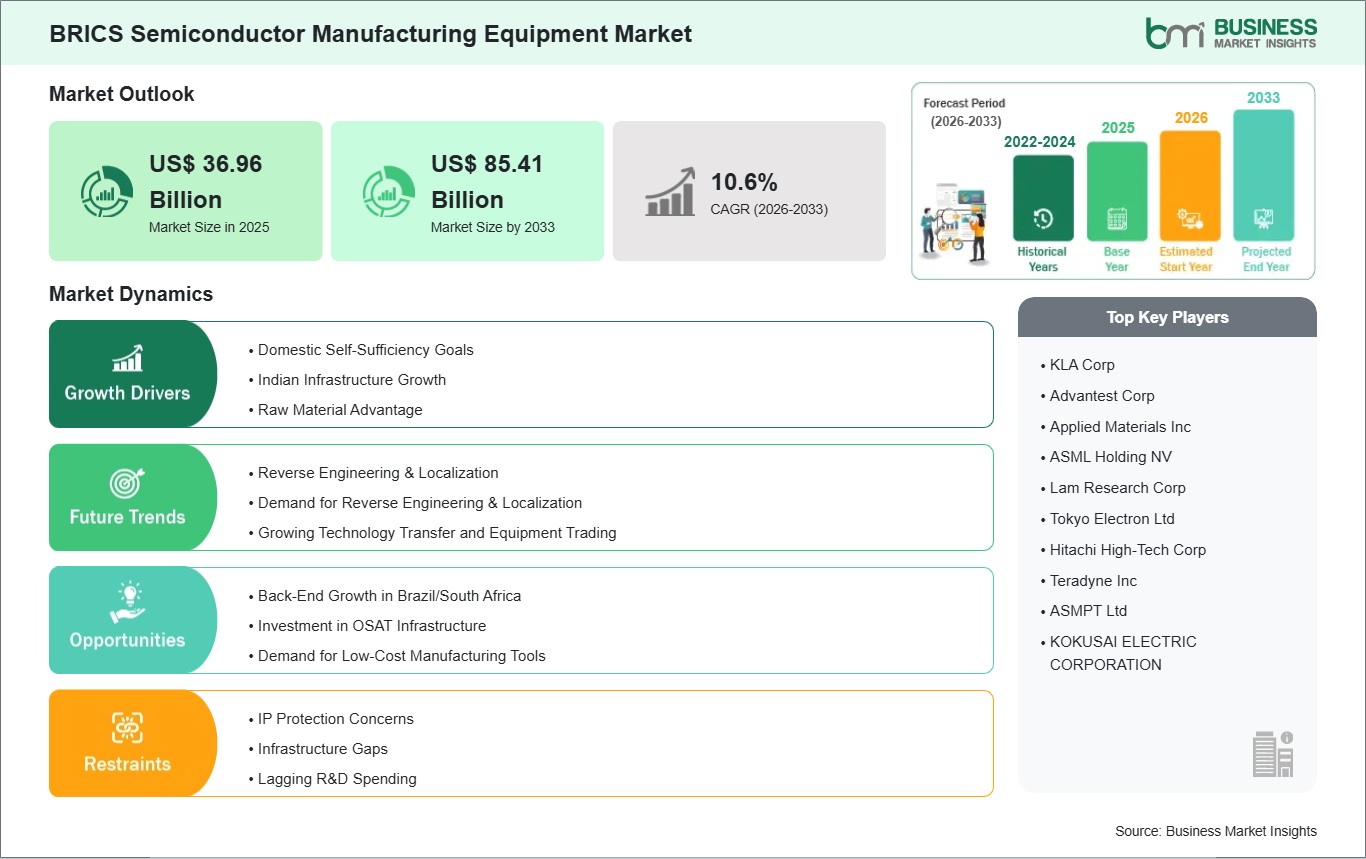 BRICS Semiconductor Manufacturing Equipment Market

bmi BUSINESS MARKET INSIGHTS

Market Outlook

US$ 36.96 Billion
Market Size in 2025

US$ 85.41 Billion
Market Size by 2033

10.6%
CAGR (2026-2033)

Forecast Period (2026-2033)

2022-2024
Historical Years

2025
Base Year

2026
Estimated Start Year

2033
Projected End Year

Market Dynamics

Growth Drivers
• Domestic Self-Sufficiency Goals
• Indian Infrastructure Growth
• Raw Material Advantage

Future Trends
• Reverse Engineering & Localization
• Demand for Reverse Engineering & Localization
• Growing Technology Transfer and Equipment Trading

Opportunities
• Back-End Growth in Brazil/South Africa
• Investment in OSAT Infrastructure
• Demand for Low-Cost Manufacturing Tools

Restraints
• IP Protection Concerns
• Infrastructure Gaps
• Lagging R&D Spending

Top Key Players
• KLA Corp
• Advantest Corp
• Applied Materials Inc
• ASML Holding NV
• Lam Research Corp
• Tokyo Electron Ltd
• Hitachi High-Tech Corp
• Teradyne Inc
• ASMPT Ltd
• KOKUSAI ELECTRIC CORPORATION

Source: Business Market Insights